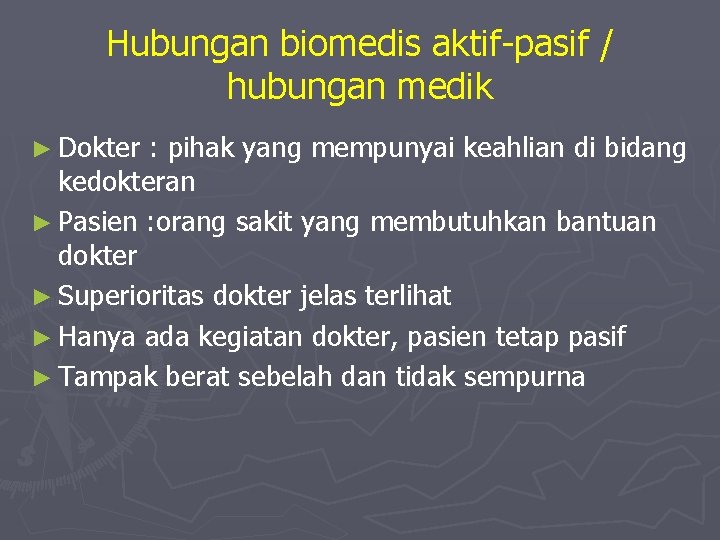 Hubungan biomedis aktif-pasif / hubungan medik

► Dokter : pihak yang mempunyai keahlian di bidang kedokteran
► Pasien :orang sakit yang membutuhkan bantuan dokter
► Superioritas dokter jelas terlihat
► Hanya ada kegiatan dokter, pasien tetap pasif
► Tampak berat sebelah dan tidak sempurna